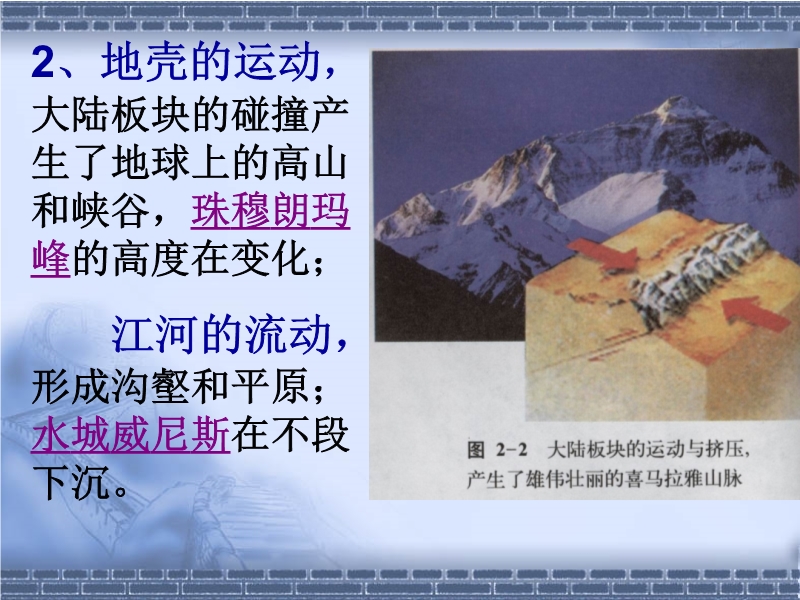 2、地壳的运动，大陆板块的碰撞产生了地球上的高山和峡谷，珠穆朗玛峰的高度在变化；

江河的流动，形成沟壑和平原；水城威尼斯在不段下沉。

图 2-2 大陆板块的运动与挤压，产生了雄伟壮丽的喜马拉雅山脉